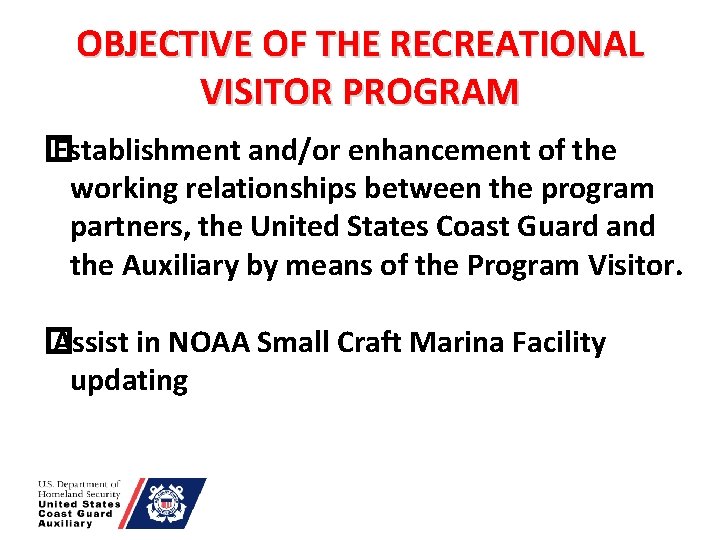 OBJECTIVE OF THE RECREATIONAL VISITOR PROGRAM

Establishment and/or enhancement of the working relationships between the program partners, the United States Coast Guard and the Auxiliary by means of the Program Visitor.

Assist in NOAA Small Craft Marina Facility updating

U.S. Department of Homeland Security
United States Coast Guard Auxiliary